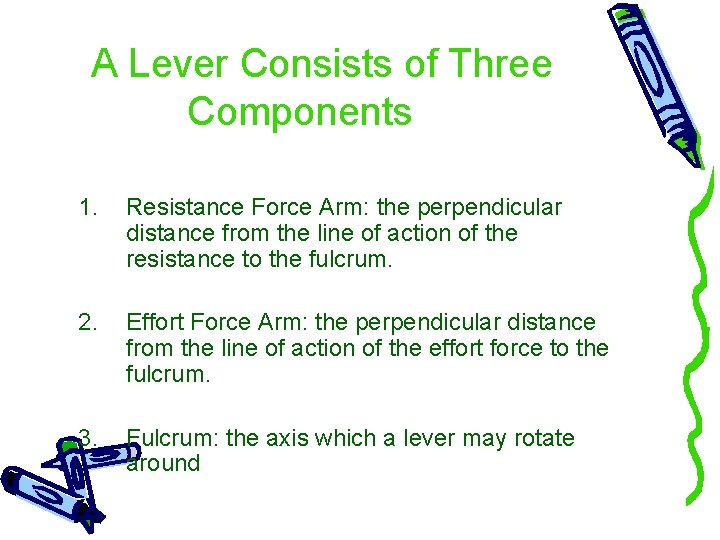 A Lever Consists of Three Components

1. Resistance Force Arm: the perpendicular distance from the line of action of the resistance to the fulcrum.

2. Effort Force Arm: the perpendicular distance from the line of action of the effort force to the fulcrum.

3. Fulcrum: the axis which a lever may rotate around